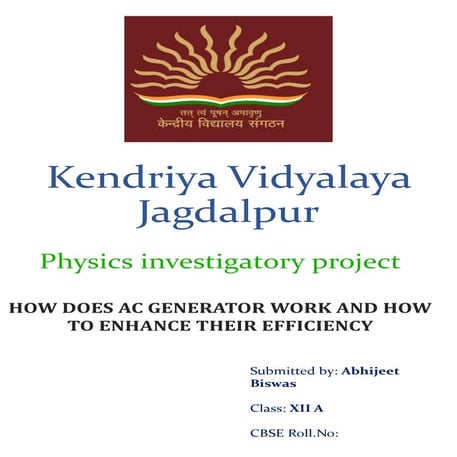 तत् त्वं पूषन् अपावृणु
केन्द्रीय विद्यालय संगठन

Kendriya Vidyalaya Jagdalpur

Physics investigatory project

HOW DOES AC GENERATOR WORK AND HOW TO ENHANCE THEIR EFFICIENCY

Submitted by: Abhijeet Biswas

Class: XII A

CBSE Roll.No: